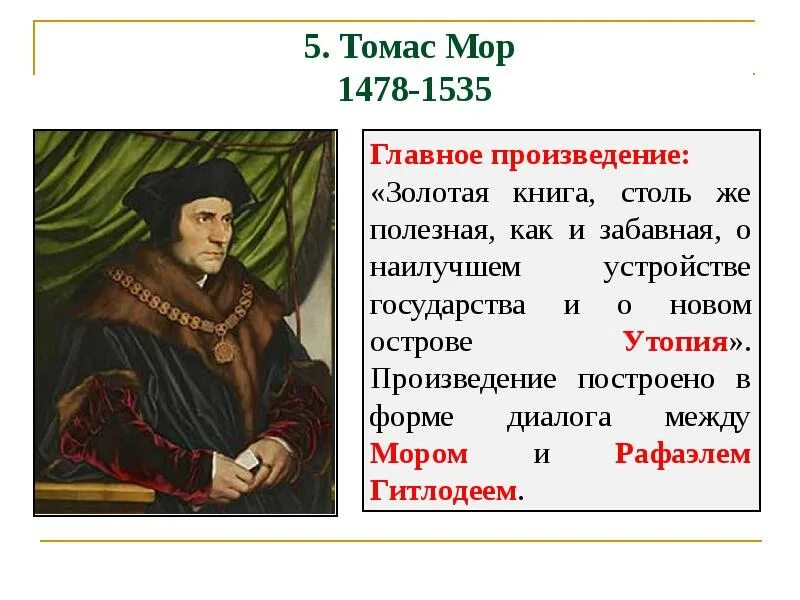 5. Томас Мор
1478-1535

Главное произведение:
«Золотая книга, столь же полезная, как и забавная, о наилучшем устройстве государства и о новом острове Утопия». Произведение построено в форме диалога между Мором и Рафаэлем Гитлодеем.